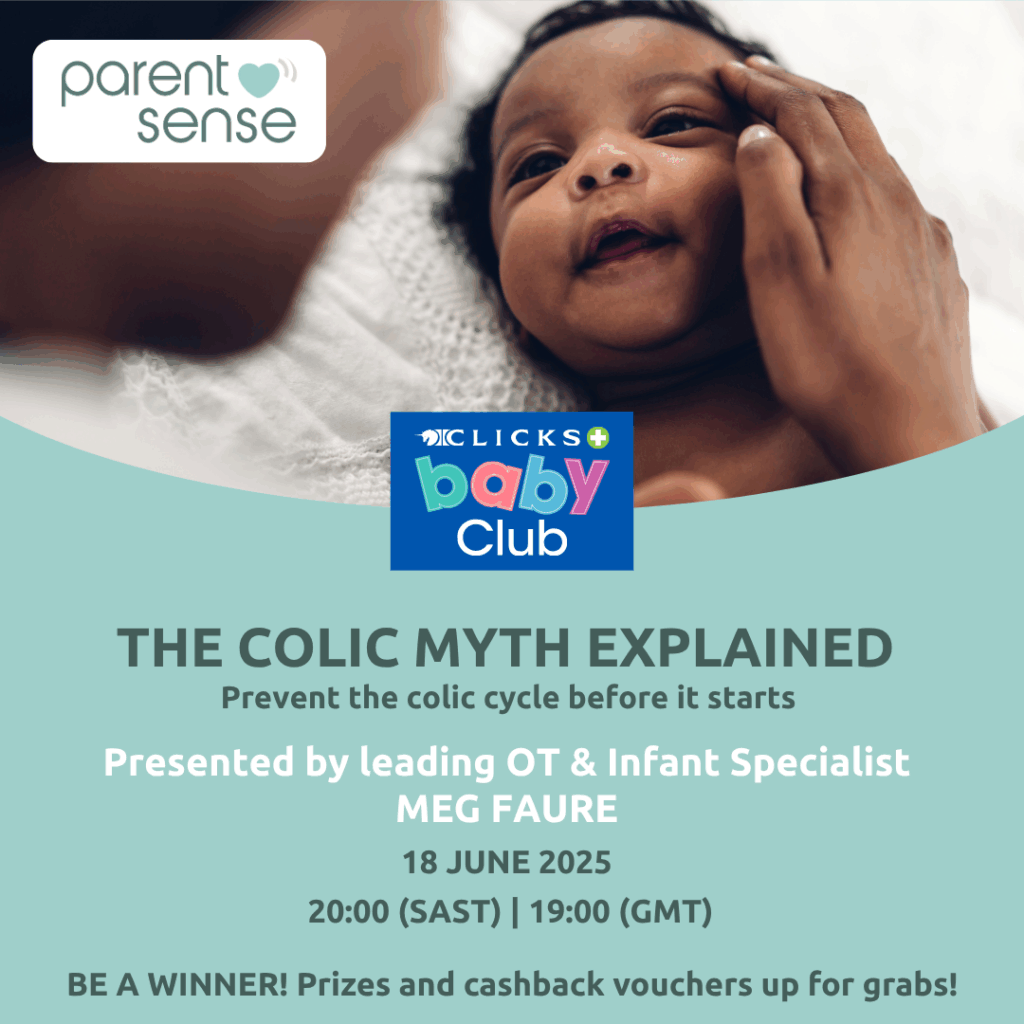 parent sense

CLICKS
baby Club

THE COLIC MYTH EXPLAINED
Prevent the colic cycle before it starts

Presented by leading OT & Infant Specialist
MEG FAURE

18 JUNE 2025
20:00 (SAST) | 19:00 (GMT)

BE A WINNER! Prizes and cashback vouchers up for grabs!